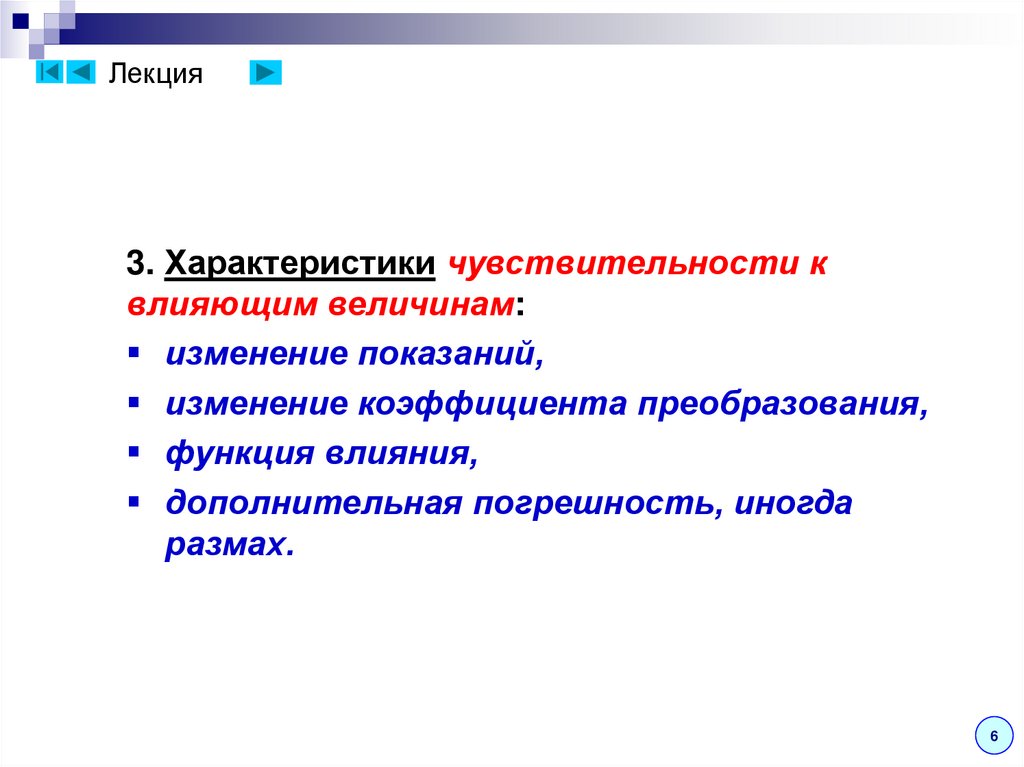 Лекция

3. Характеристики чувствительности к влияющим величинам:

▪ изменение показаний,
▪ изменение коэффициента преобразования,
▪ функция влияния,
▪ дополнительная погрешность, иногда размах.

6